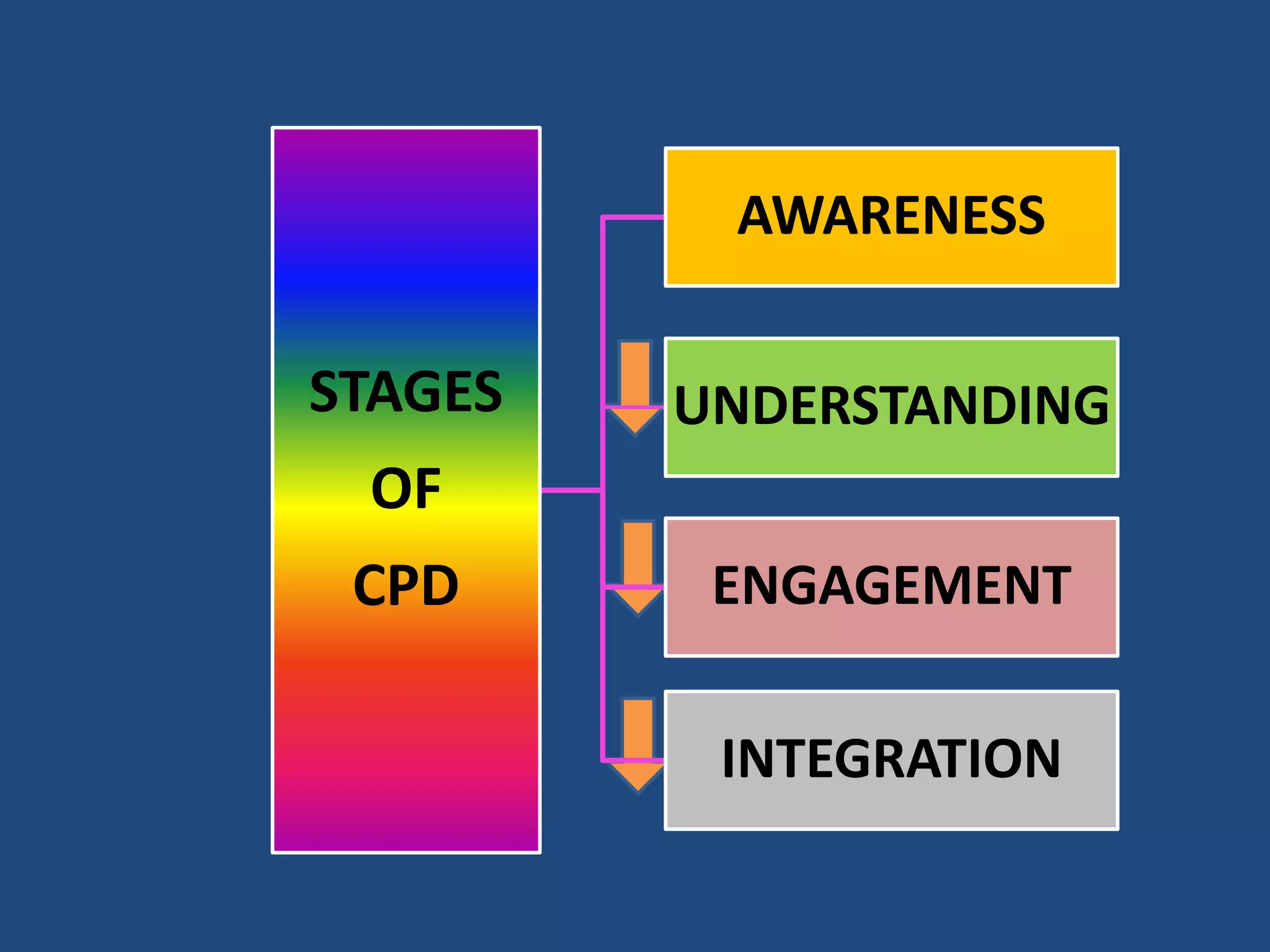 STAGES
OF
CPD

AWARENESS

UNDERSTANDING

ENGAGEMENT

INTEGRATION